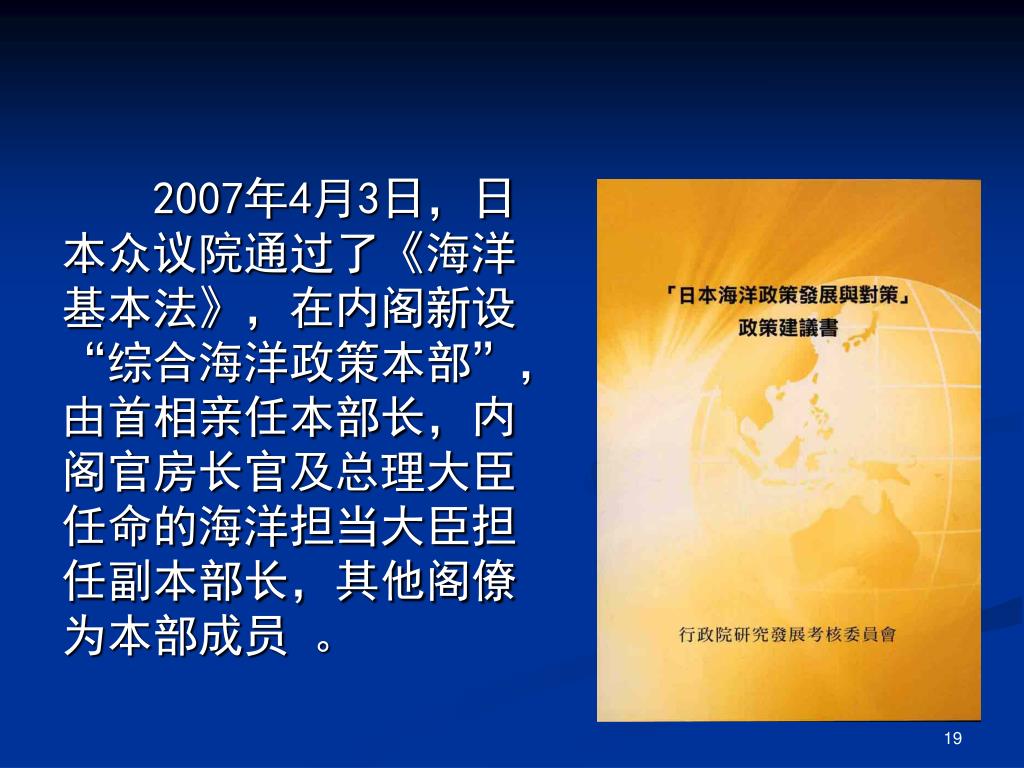 2007年4月3日，日本众议院通过了《海洋基本法》，在内阁新设“综合海洋政策本部”，由首相亲任本部长，内阁官房长官及总理大臣任命的海洋担当大臣担任副本部长，其他阁僚为本部成员 。

「日本海洋政策發展與對策」
政策建議書

行政院研究發展考核委員會

19